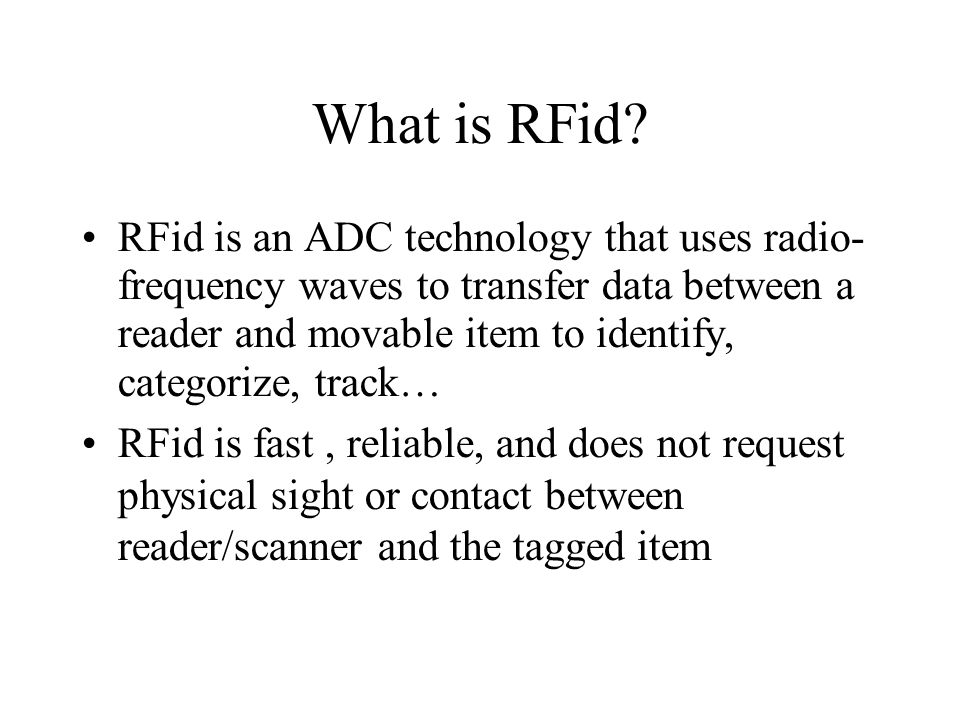 What is RFid?

• RFid is an ADC technology that uses radio-frequency waves to transfer data between a reader and movable item to identify, categorize, track…

• RFid is fast , reliable, and does not request physical sight or contact between reader/scanner and the tagged item